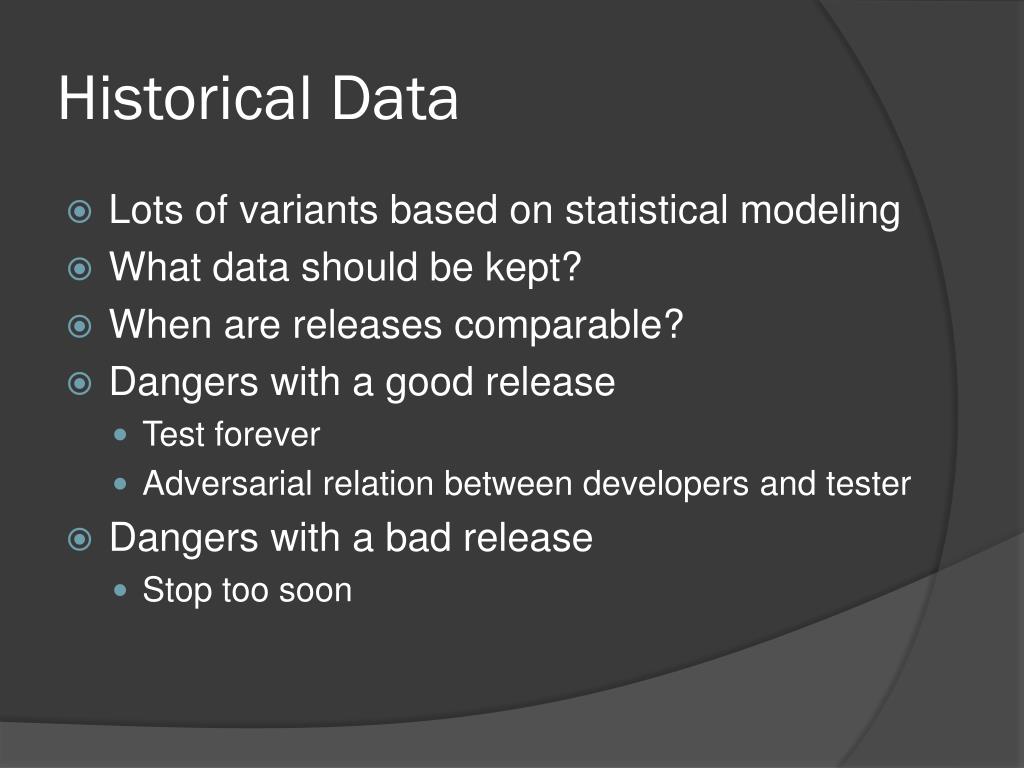 Historical Data

Lots of variants based on statistical modeling
What data should be kept?
When are releases comparable?
Dangers with a good release
Test forever
Adversarial relation between developers and tester
Dangers with a bad release
Stop too soon